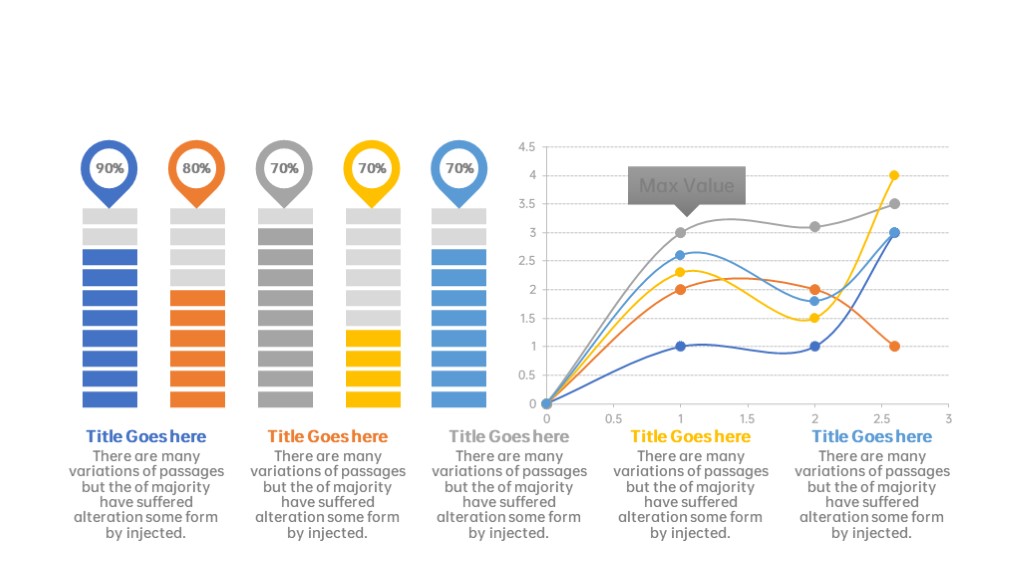 90%
80%
70%
70%
70%

Max Value

4.5
4
3.5
3
2.5
2
1.5
1
0.5
0
0
0.5
1
1.5
2
2.5
3

Title Goes here
There are many variations of passages but the of majority have suffered alteration some form by injected.

Title Goes here
There are many variations of passages but the of majority have suffered alteration some form by injected.

Title Goes here
There are many variations of passages but the of majority have suffered alteration some form by injected.

Title Goes here
There are many variations of passages but the of majority have suffered alteration some form by injected.

Title Goes here
There are many variations of passages but the of majority have suffered alteration some form by injected.